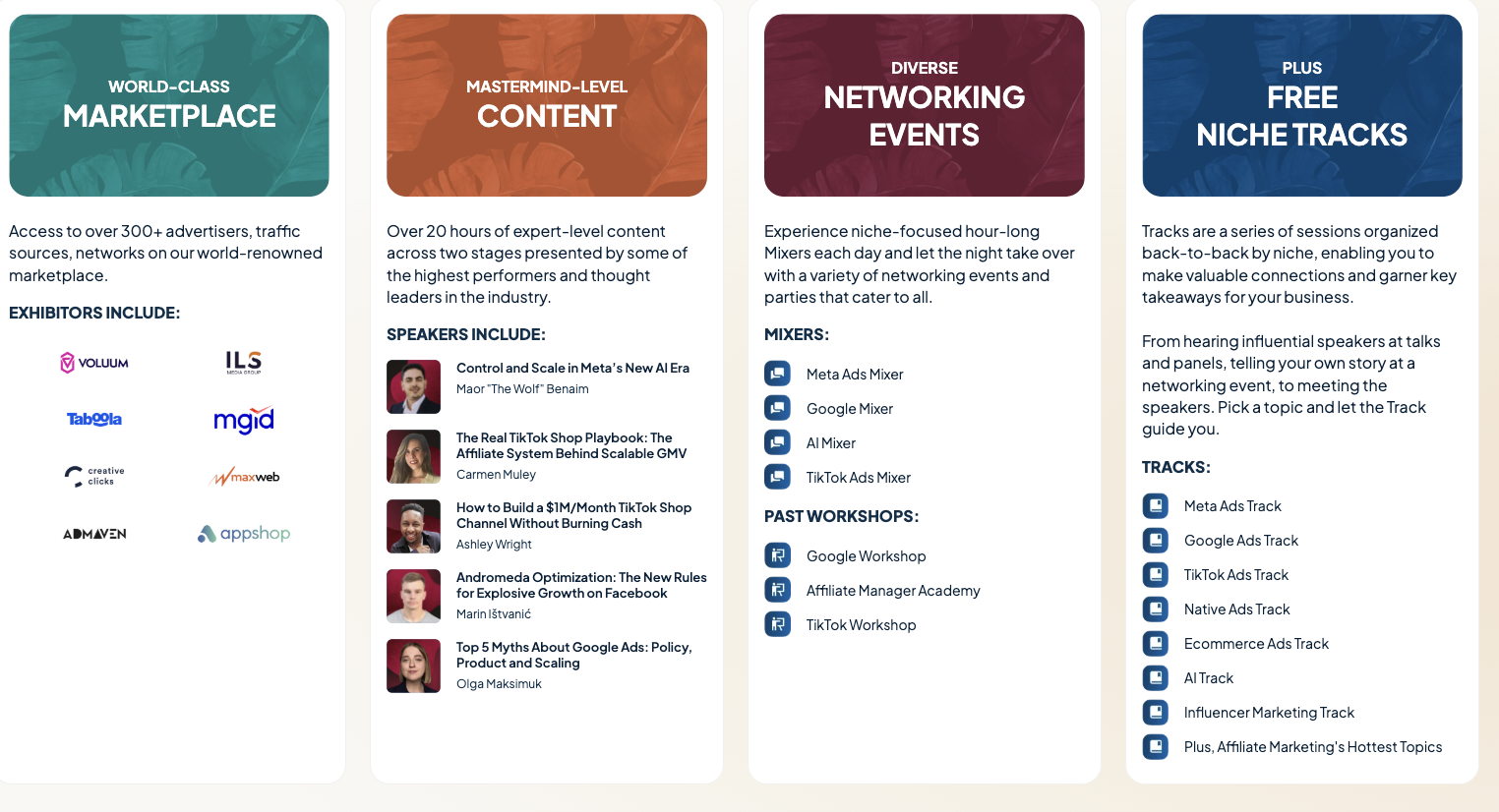 WORLD-CLASS
MARKETPLACE

Access to over 300+ advertisers, traffic sources, networks on our world-renowned marketplace.

EXHIBITORS INCLUDE:

VOLUUM
ILS MEDIA GROUP
Taboola
mgid
creative clicks
maxweb
ADMAVEN
appshop

MASTERMIND-LEVEL
CONTENT

Over 20 hours of expert-level content across two stages presented by some of the highest performers and thought leaders in the industry.

SPEAKERS INCLUDE:

Control and Scale in Meta's New AI Era
Maor "The Wolf" Benaim

The Real TikTok Shop Playbook: The Affiliate System Behind Scalable GMV
Carmen Muley

How to Build a $1M/Month TikTok Shop Channel Without Burning Cash
Ashley Wright

Andromeda Optimization: The New Rules for Explosive Growth on Facebook
Marin Ištvanić

Top 5 Myths About Google Ads: Policy, Product and Scaling
Olga Maksimuk

DIVERSE
NETWORKING
EVENTS

Experience niche-focused hour-long Mixers each day and let the night take over with a variety of networking events and parties that cater to all.

MIXERS:

Meta Ads Mixer
Google Mixer
AI Mixer
TikTok Ads Mixer

PAST WORKSHOPS:

Google Workshop
Affiliate Manager Academy
TikTok Workshop

PLUS
FREE
NICHE TRACKS

Tracks are a series of sessions organized back-to-back by niche, enabling you to make valuable connections and garner key takeaways for your business.

From hearing influential speakers at talks and panels, telling your own story at a networking event, to meeting the speakers. Pick a topic and let the Track guide you.

TRACKS:

Meta Ads Track
Google Ads Track
TikTok Ads Track
Native Ads Track
Ecommerce Ads Track
AI Track
Influencer Marketing Track
Plus, Affiliate Marketing's Hottest Topics